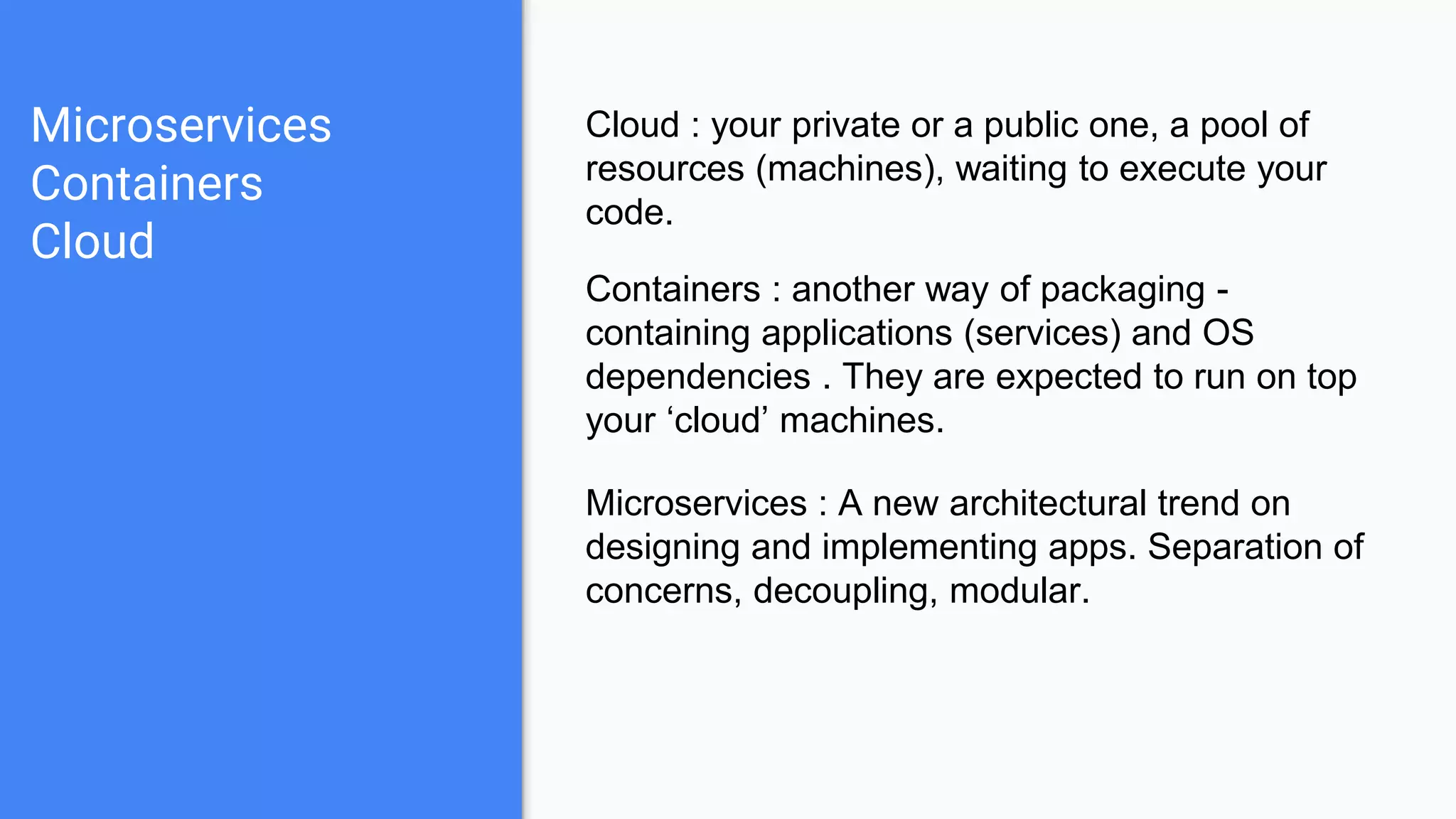 Microservices
Containers
Cloud

Cloud : your private or a public one, a pool of resources (machines), waiting to execute your code.

Containers : another way of packaging - containing applications (services) and OS dependencies . They are expected to run on top your ‘cloud’ machines.

Microservices : A new architectural trend on designing and implementing apps. Separation of concerns, decoupling, modular.